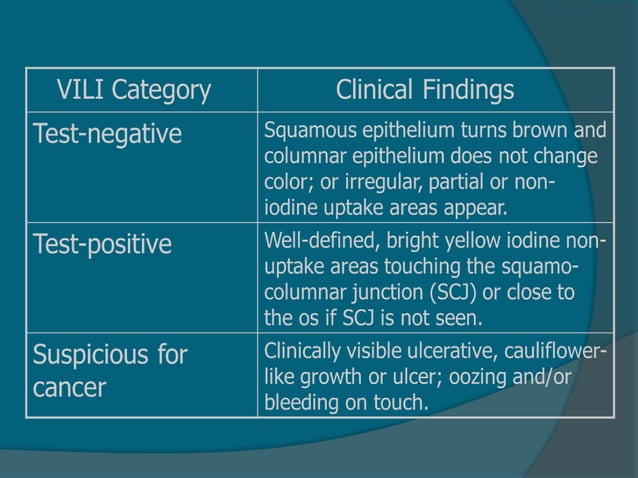 | VILI Category | Clinical Findings |
|---|---|
| Test-negative | Squamous epithelium turns brown and columnar epithelium does not change color; or irregular, partial or non-iodine uptake areas appear. |
| Test-positive | Well-defined, bright yellow iodine non-uptake areas touching the squamo-columnar junction (SCJ) or close to the os if SCJ is not seen. |
| Suspicious for cancer | Clinically visible ulcerative, cauliflower-like growth or ulcer; oozing and/or bleeding on touch. |